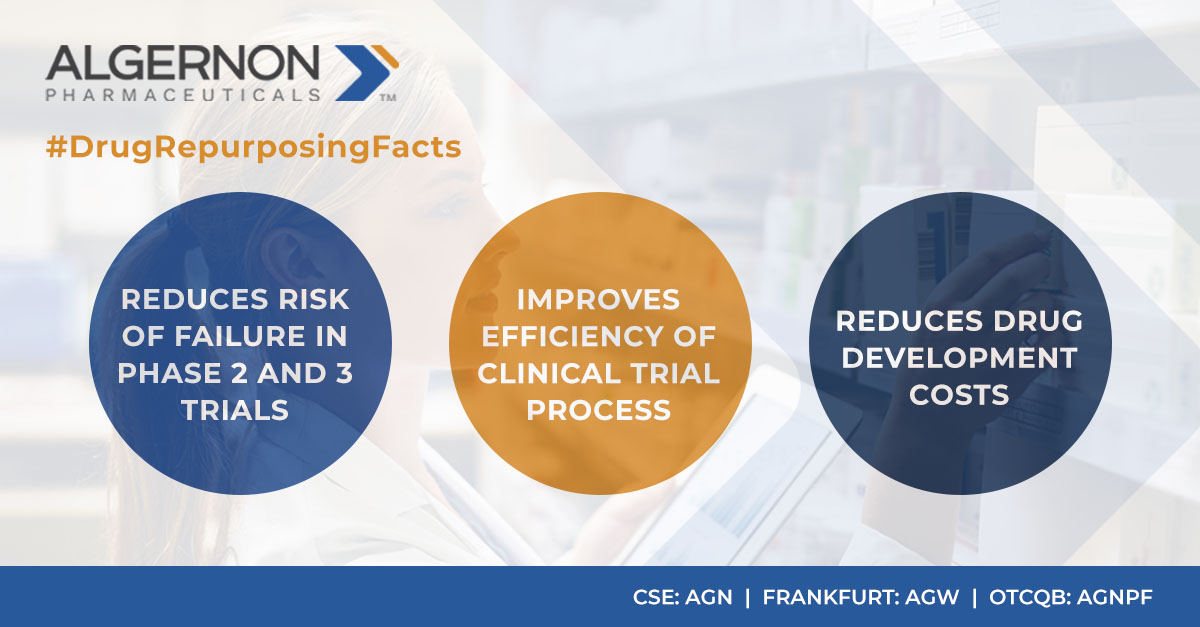 ALGERNON
PHARMACEUTICALS ™

#DrugRepurposingFacts

REDUCES RISK OF FAILURE IN PHASE 2 AND 3 TRIALS

IMPROVES EFFICIENCY OF CLINICAL TRIAL PROCESS

REDUCES DRUG DEVELOPMENT COSTS

CSE: AGN | FRANKFURT: AGW | OTCQB: AGNPF